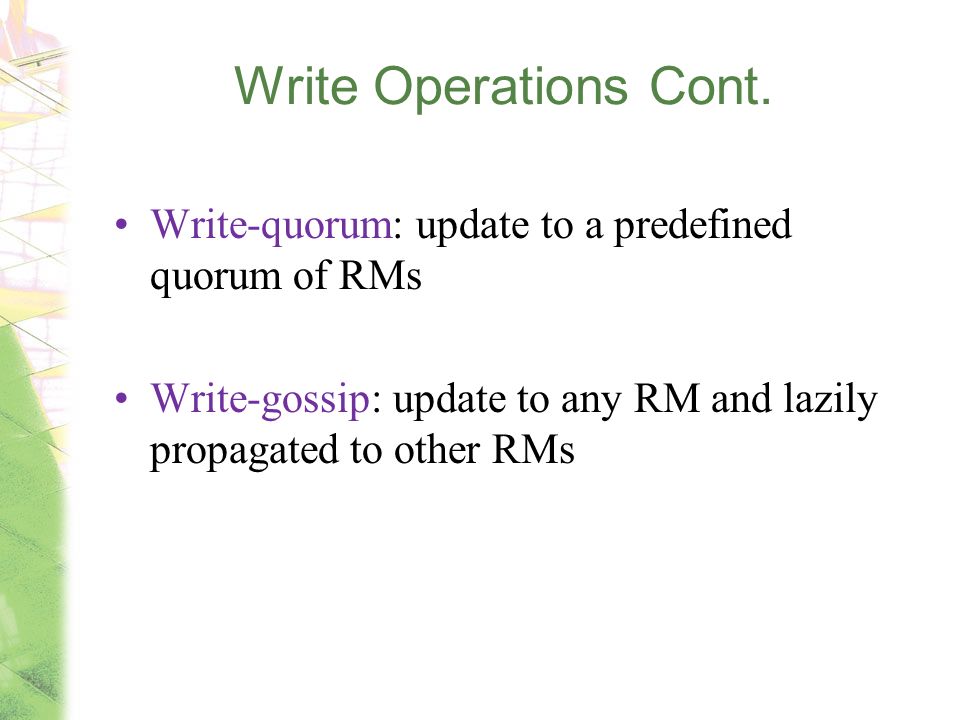 Write Operations Cont.

• Write-quorum: update to a predefined quorum of RMs

• Write-gossip: update to any RM and lazily propagated to other RMs